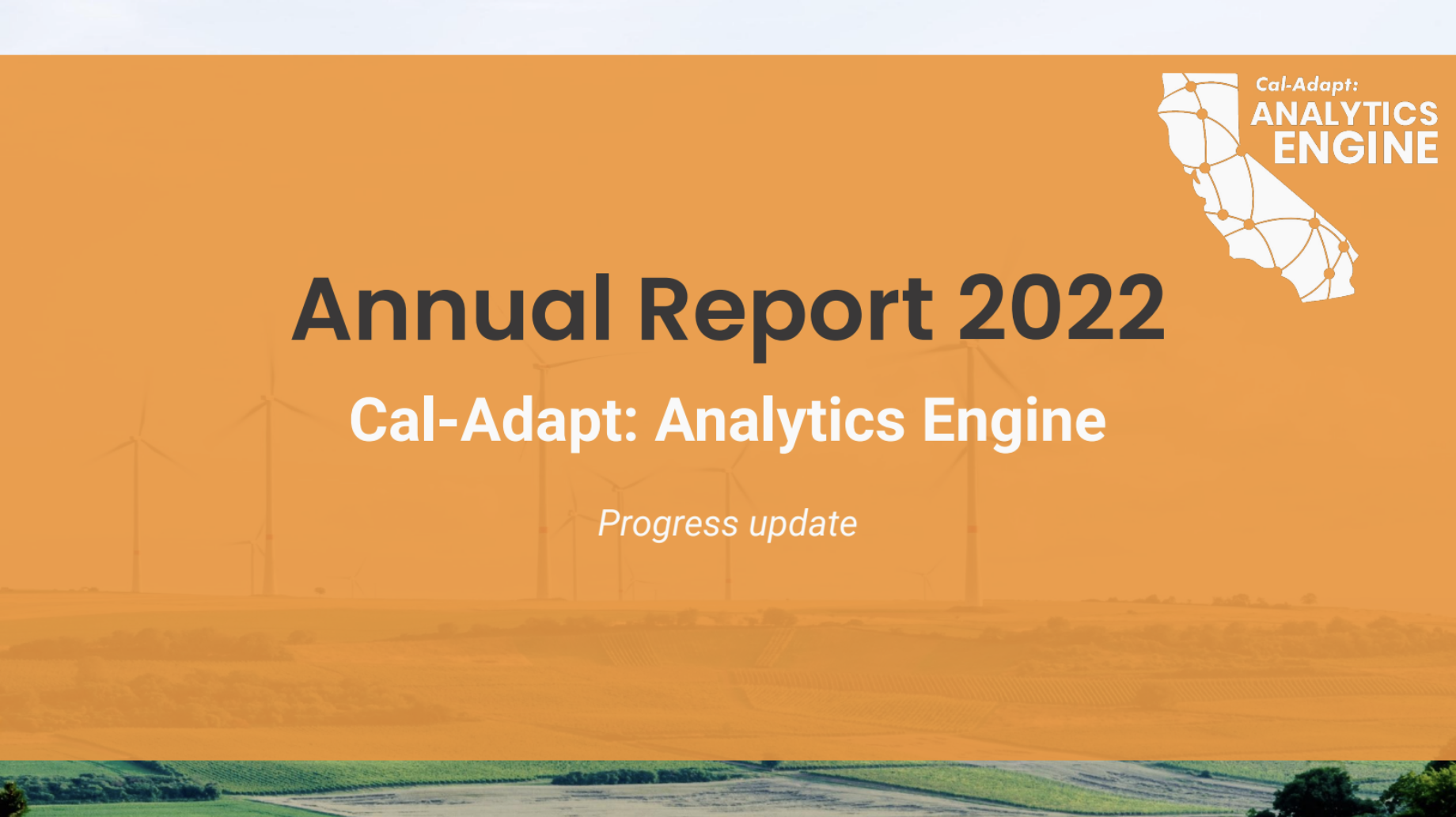 Cal-Adapt:
ANALYTICS
ENGINE

Annual Report 2022

Cal-Adapt: Analytics Engine

Progress update